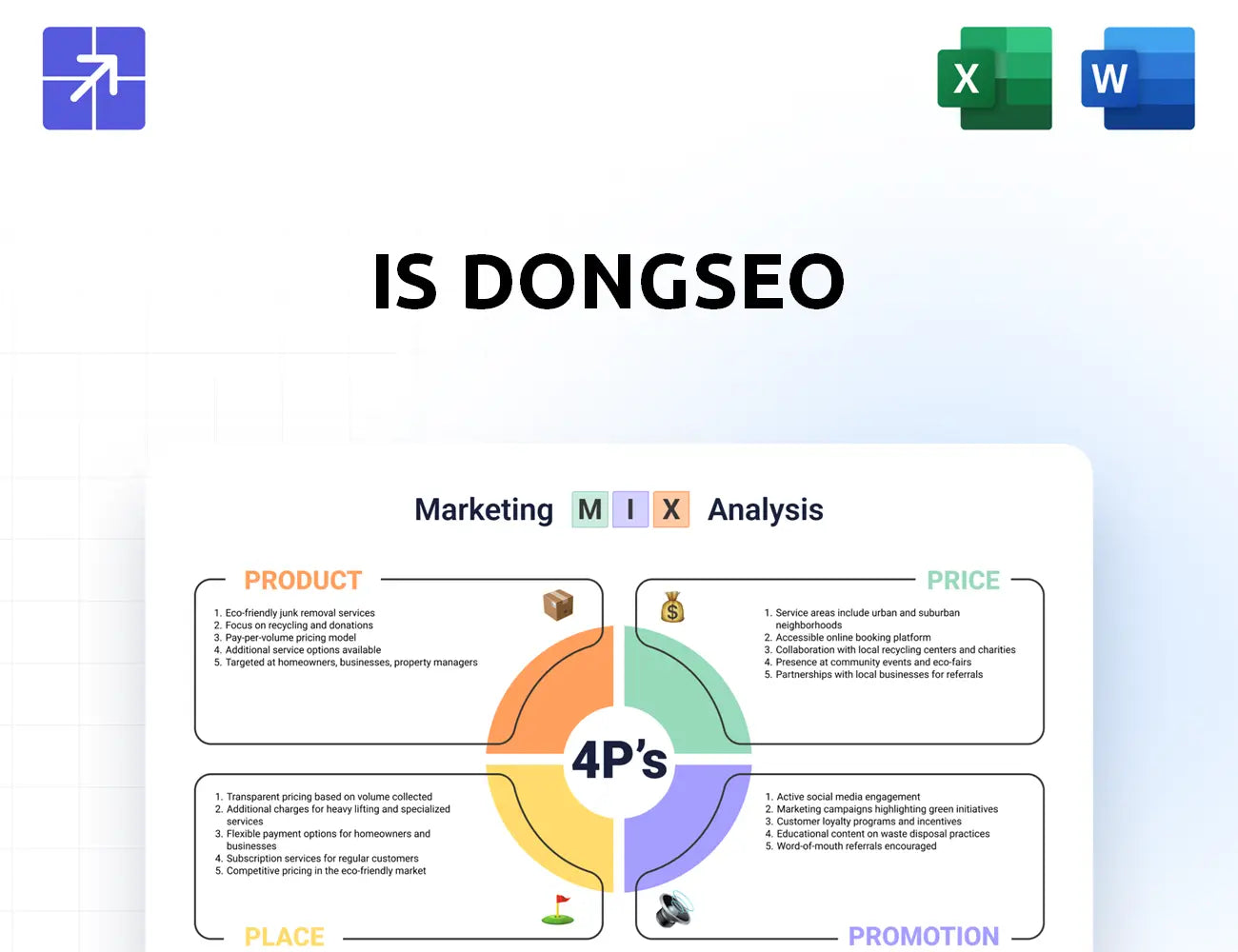 X

W

IS DONGSEO

Marketing M I X Analysis

PRODUCT

1. Eco-friendly junk removal services
2. Focus on recycling and donations
3. Pay-per-volume pricing model
4. Additional service options available
5. Targeted at homeowners, businesses, property managers

PRICE

1. Service areas include urban and suburban neighborhoods
2. Accessible online booking platform
3. Collaboration with local recycling centers and charities
4. Presence at community events and eco-fairs
5. Partnerships with local businesses for referrals

4P's

1. Transparent pricing based on volume collected
2. Additional charges for heavy lifting and specialized services
3. Flexible payment options for homeowners and businesses
4. Subscription services for regular customers
5. Competitive pricing in the eco-friendly market

PLACE

1. Active social media engagement
2. Marketing campaigns highlighting green initiatives
3. Customer loyalty programs and incentives
4. Educational content on waste disposal practices
5. Word-of-mouth referrals encouraged

PROMOTION